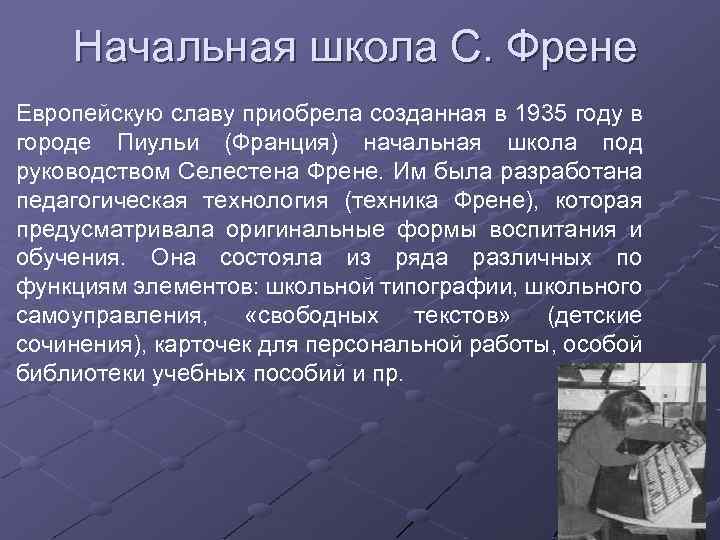 Начальная школа С. Френе

Европейскую славу приобрела созданная в 1935 году в городе Пиульи (Франция) начальная школа под руководством Селестена Френе. Им была разработана педагогическая технология (техника Френе), которая предусматривала оригинальные формы воспитания и обучения. Она состояла из ряда различных по функциям элементов: школьной типографии, школьного самоуправления, «свободных текстов» (детские сочинения), карточек для персональной работы, особой библиотеки учебных пособий и пр.